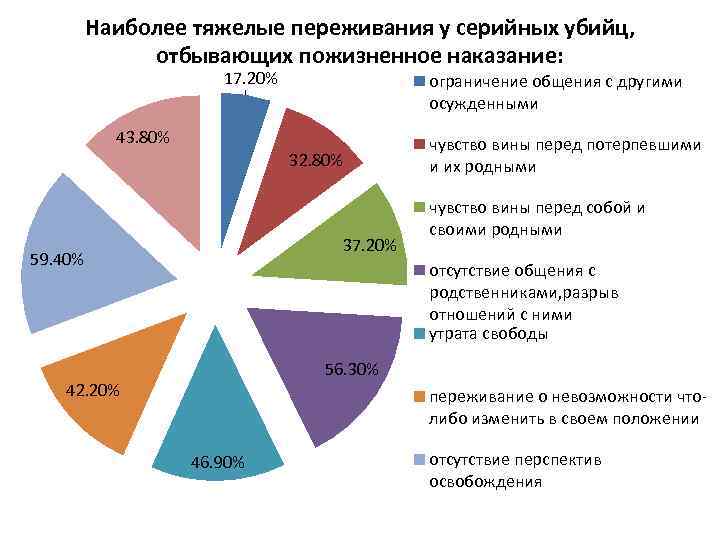 Наиболее тяжелые переживания у серийных убийц, отбывающих пожизненное наказание:

17.20%
32.80%
37.20%
56.30%
46.90%
42.20%
59.40%
43.80%

ограничение общения с другими осужденными
чувство вины перед потерпевшими и их родными
чувство вины перед собой и своими родными
отсутствие общения с родственниками,разрыв отношений с ними
утрата свободы
переживание о невозможности что-либо изменить в своем положении
отсутствие перспектив освобождения